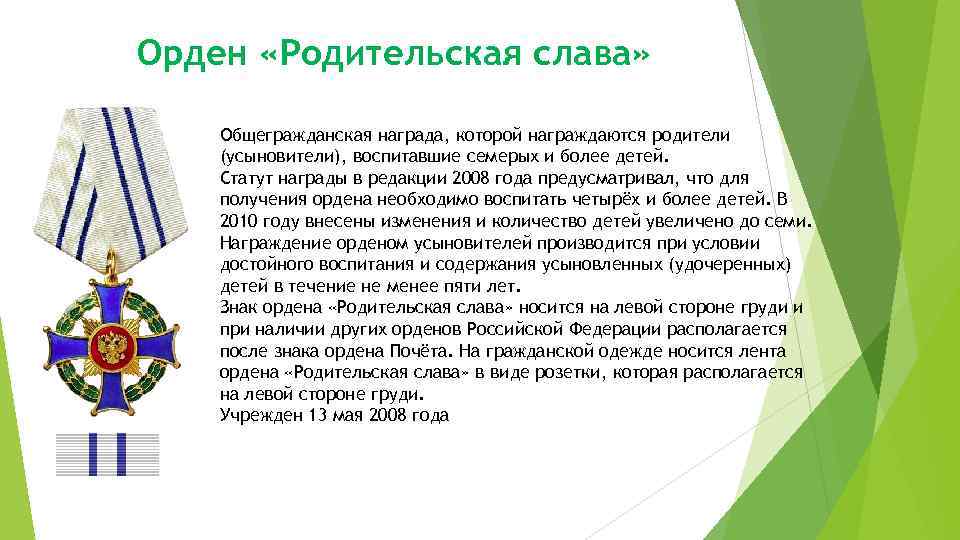 Орден «Родительская слава»

Общегражданская награда, которой награждаются родители (усыновители), воспитавшие семерых и более детей.
Статут награды в редакции 2008 года предусматривал, что для получения ордена необходимо воспитать четырёх и более детей. В 2010 году внесены изменения и количество детей увеличено до семи.
Награждение орденом усыновителей производится при условии достойного воспитания и содержания усыновленных (удочеренных) детей в течение не менее пяти лет.
Знак ордена «Родительская слава» носится на левой стороне груди и при наличии других орденов Российской Федерации располагается после знака ордена Почёта. На гражданской одежде носится лента ордена «Родительская слава» в виде розетки, которая располагается на левой стороне груди.
Учрежден 13 мая 2008 года